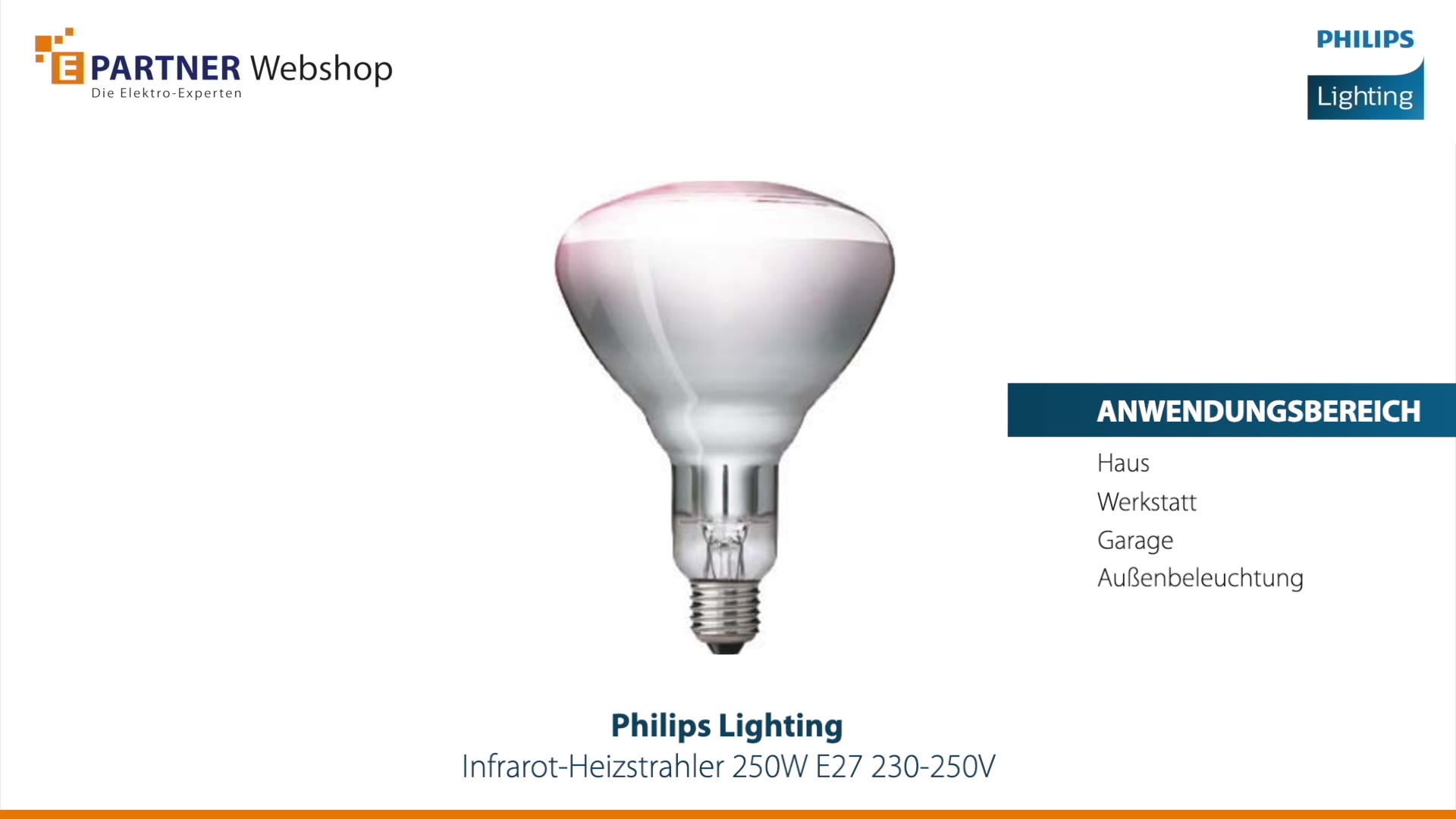 E PARTNER Webshop
Die Elektro-Experten

PHILIPS
Lighting

ANWENDUNGSBEREICH
Haus
Werkstatt
Garage
Außenbeleuchtung

Philips Lighting
Infrarot-Heizstrahler 250W E27 230-250V